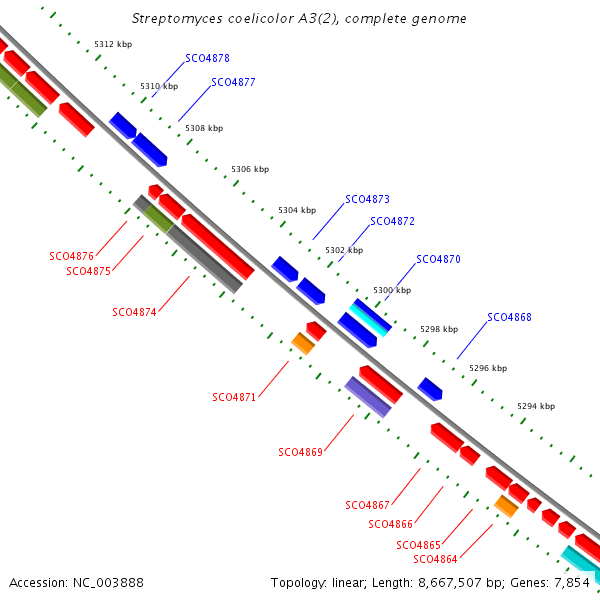 Streptomyces coelicolor A3(2), complete genome

5312 kbp
SCO4878
5310 kbp
SCO4877
5308 kbp
5306 kbp
SCO4873
5304 kbp
SCO4872
5302 kbp
SCO4870
5300 kbp
SCO4868
5298 kbp
5296 kbp
5294 kbp

SCO4876
SCO4875
SCO4874
SCO4871
SCO4869
SCO4867
SCO4866
SCO4865
SCO4864

Accession: NC_003888
Topology: linear; Length: 8,667,507 bp; Genes: 7,854